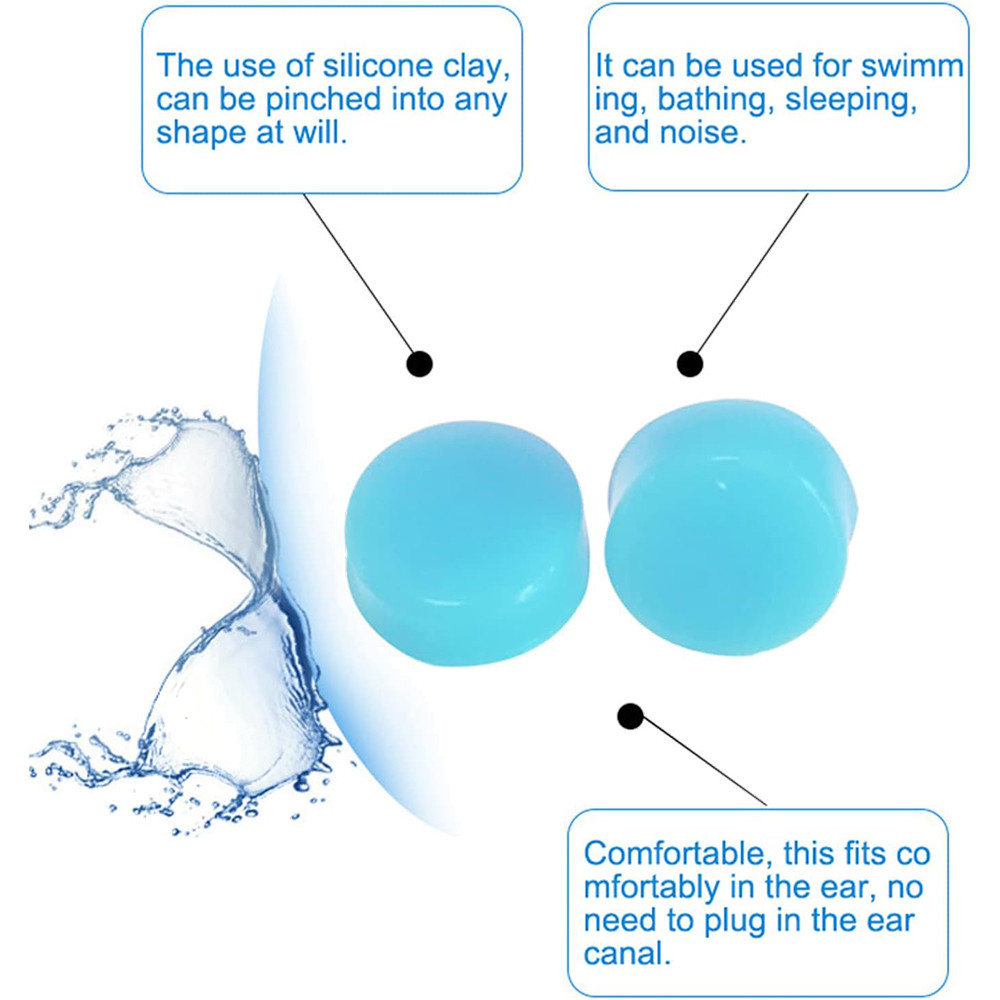 The use of silicone clay, can be pinched into any shape at will.

It can be used for swimm ing, bathing, sleeping, and noise.

Comfortable, this fits co mfortably in the ear, no need to plug in the ear canal.